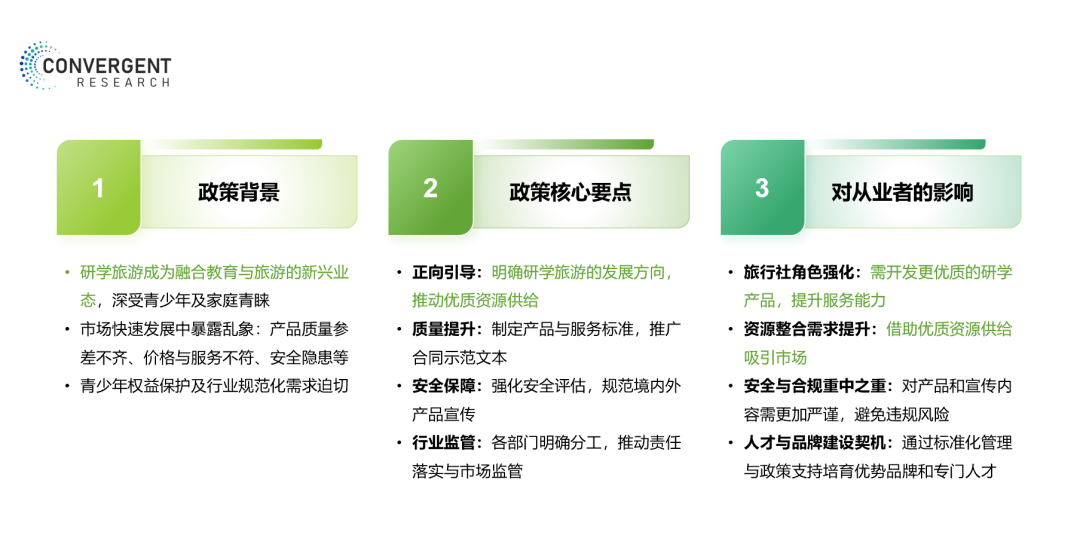 CONVERGENT
RESEARCH

1 政策背景

• 研学旅游成为融合教育与旅游的新兴业态，深受青少年及家庭青睐
• 市场快速发展中暴露乱象：产品质量参差不齐、价格与服务不符、安全隐患等
• 青少年权益保护及行业规范化需求迫切

2 政策核心要点

• 正向引导：明确研学旅游的发展方向，推动优质资源供给
• 质量提升：制定产品与服务标准，推广合同示范文本
• 安全保障：强化安全评估，规范境内外产品宣传
• 行业监管：各部门明确分工，推动责任落实与市场监管

3 对从业者的影响

• 旅行社角色强化：需开发更优质的研学产品，提升服务能力
• 资源整合需求提升：借助优质资源供给吸引市场
• 安全与合规重中之重：对产品和宣传内容需更加严谨，避免违规风险
• 人才与品牌建设契机：通过标准化管理与政策支持培育优势品牌和专门人才